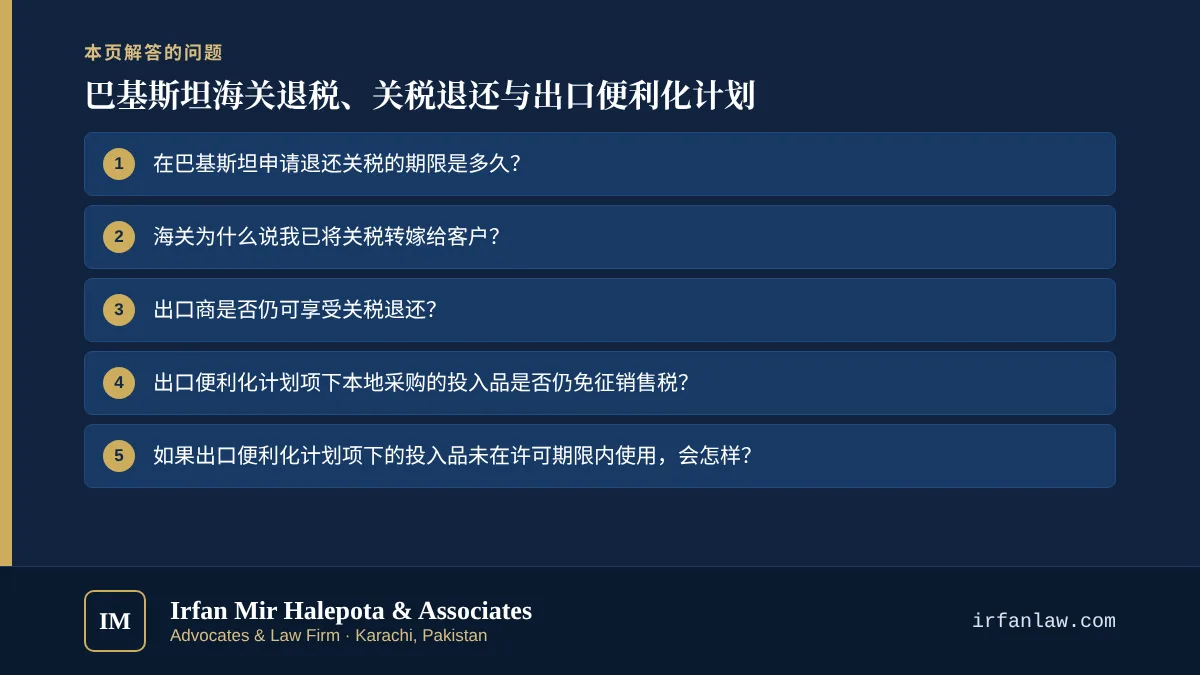 本页解答的问题

巴基斯坦海关退税、关税退还与出口便利化计划

1 在巴基斯坦申请退还关税的期限是多久?

2 海关为什么说我已将关税转嫁给客户?

3 出口商是否仍可享受关税退还?

4 出口便利化计划项下本地采购的投入品是否仍免征销售税?

5 如果出口便利化计划项下的投入品未在许可期限内使用，会怎样?

IM

Irfan Mir Halepota & Associates
Advocates & Law Firm · Karachi, Pakistan

irfanlaw.com